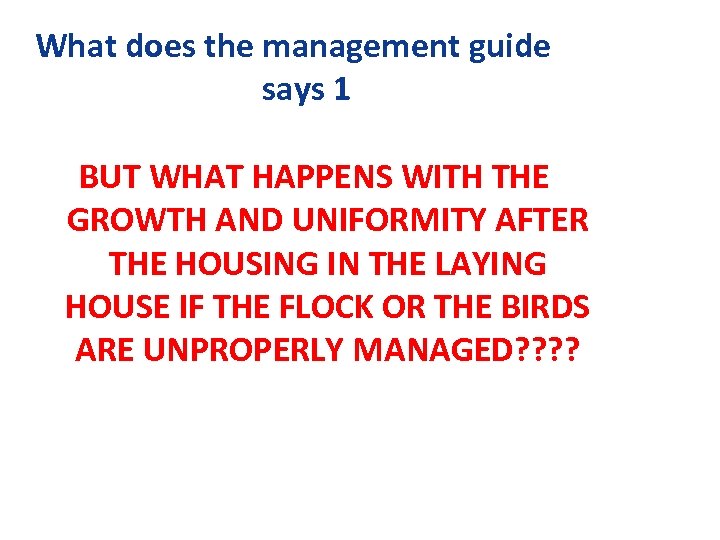 What does the management guide says 1

BUT WHAT HAPPENS WITH THE GROWTH AND UNIFORMITY AFTER THE HOUSING IN THE LAYING HOUSE IF THE FLOCK OR THE BIRDS ARE UNPROPERLY MANAGED????